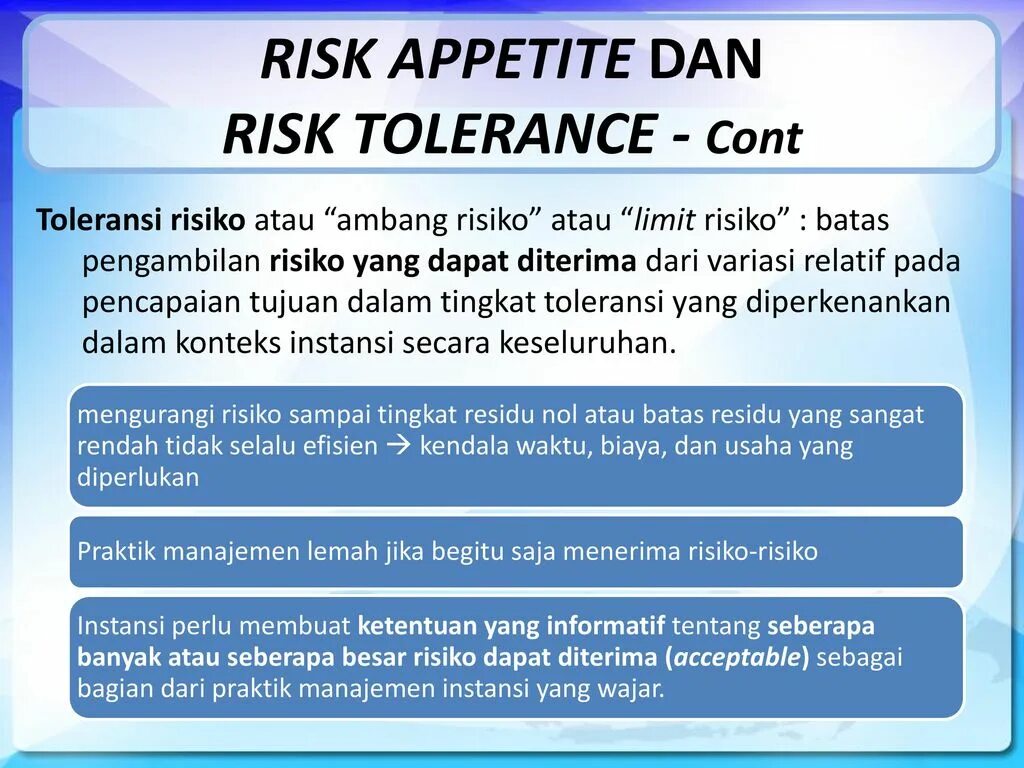 RISK APPETITE DAN
RISK TOLERANCE - Cont

Toleransi risiko atau “ambang risiko” atau “limit risiko” : batas pengambilan risiko yang dapat diterima dari variasi relatif pada pencapaian tujuan dalam tingkat toleransi yang diperkenankan dalam konteks instansi secara keseluruhan.

mengurangi risiko sampai tingkat residu nol atau batas residu yang sangat rendah tidak selalu efisien → kendala waktu, biaya, dan usaha yang diperlukan

Praktik manajemen lemah jika begitu saja menerima risiko-risiko

Instansi perlu membuat ketentuan yang informatif tentang seberapa banyak atau seberapa besar risiko dapat diterima (acceptable) sebagai bagian dari praktik manajemen instansi yang wajar.